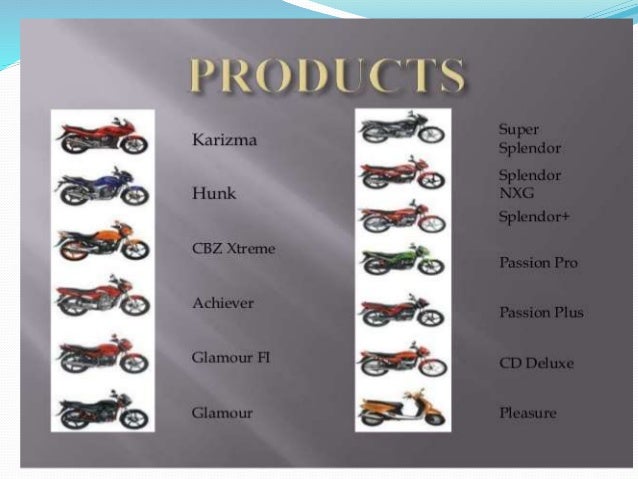 PRODUCTS

Karizma

Hunk

CBZ Xtreme

Achiever

Glamour FI

Glamour

Super Splendor

Splendor NXG

Splendor+

Passion Pro

Passion Plus

CD Deluxe

Pleasure